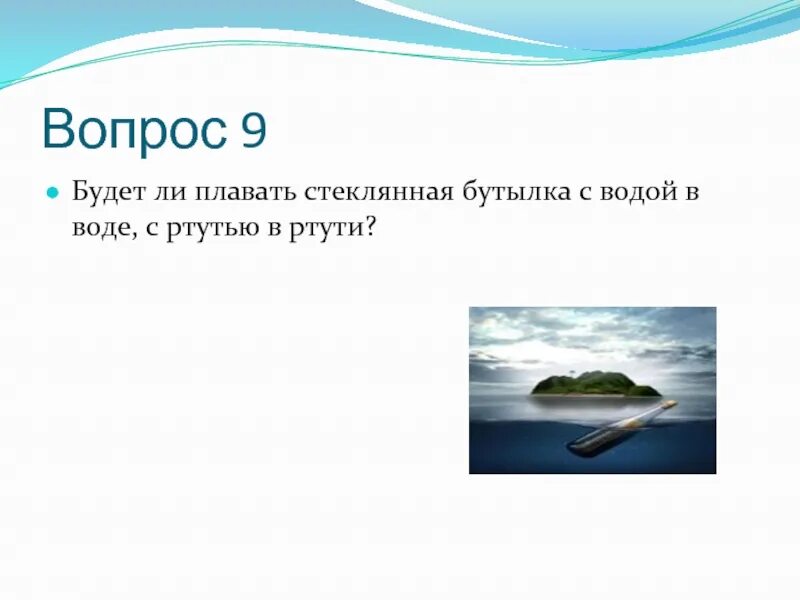 Вопрос 9

Будет ли плавать стеклянная бутылка с водой в воде, с ртутью в ртути?